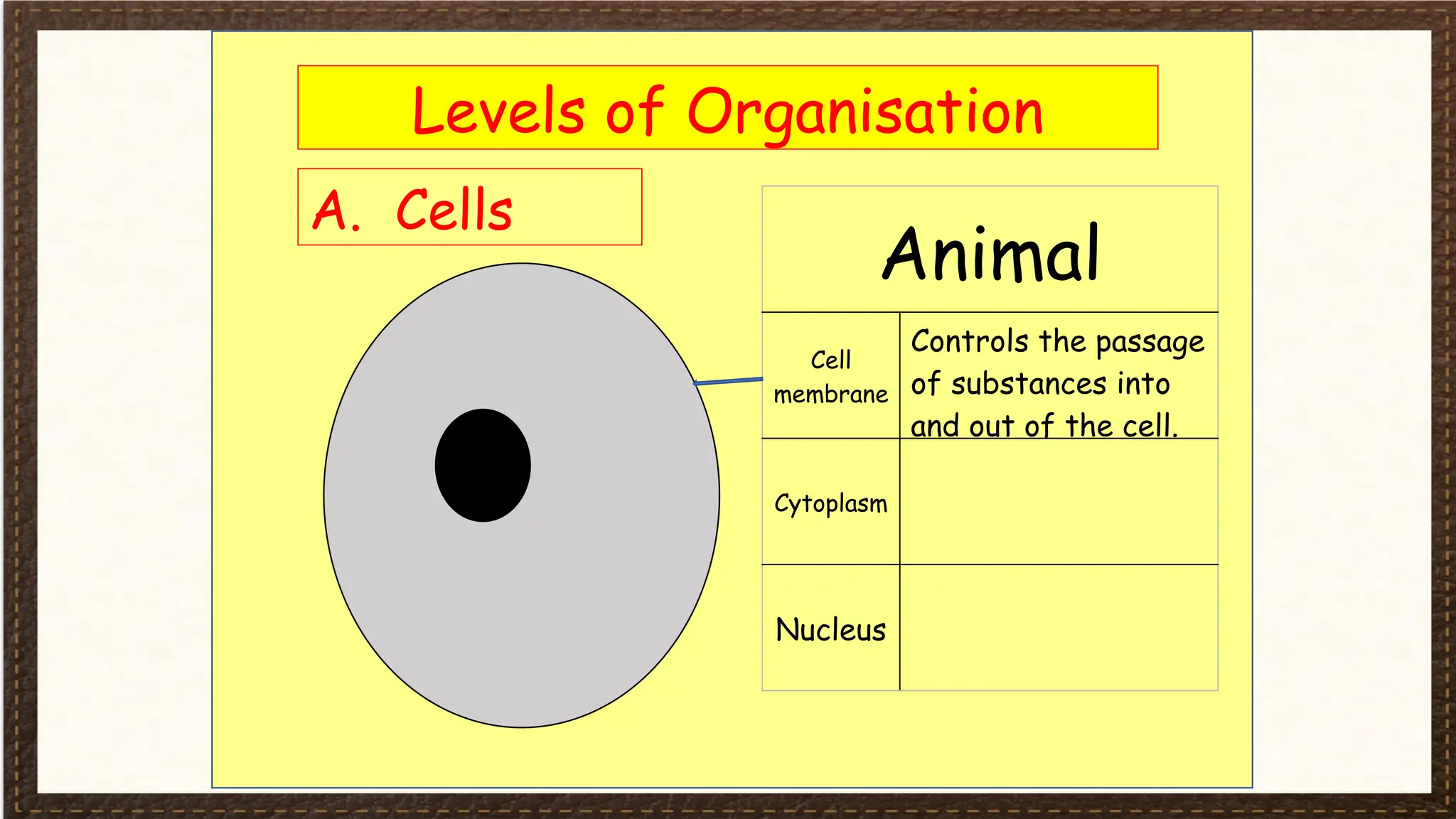 Levels of Organisation

A. Cells

| Animal | |
|---|---|
| Cell membrane | Controls the passage of substances into and out of the cell. |
| Cytoplasm | |
| Nucleus | |